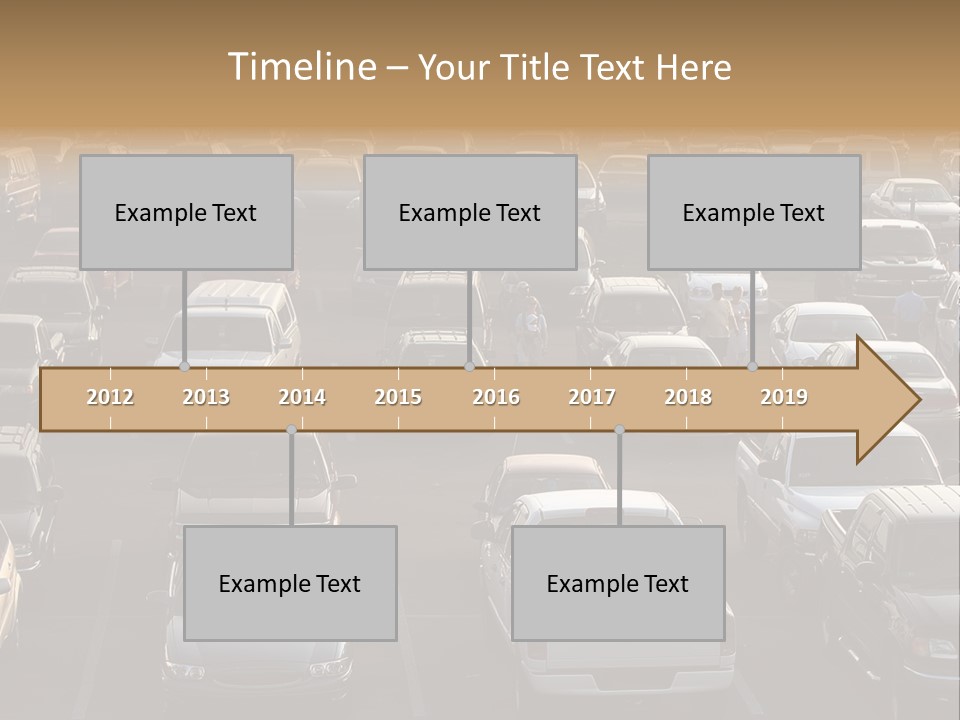 Timeline – Your Title Text Here

Example Text

Example Text

Example Text

2012 2013 2014 2015 2016 2017 2018 2019

Example Text

Example Text